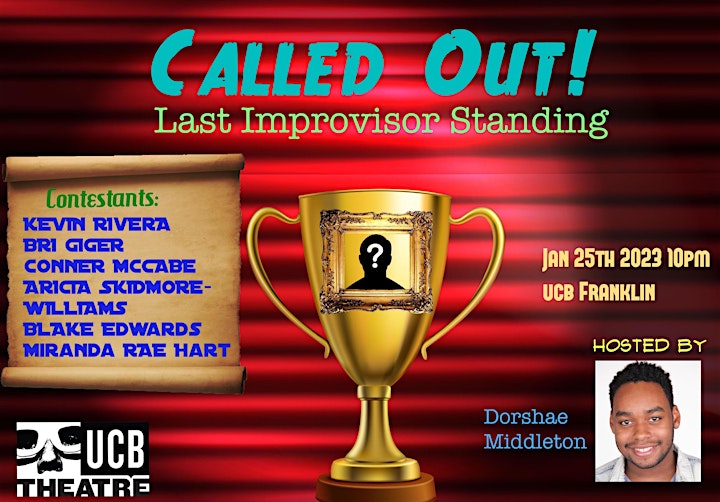 CALLED OUT!
Last Improvisor Standing

Contestants:
KEVIN RIVERA
BRI GIGER
CONNER MCCABE
ARICTA SKIDMORE-WILLIAMS
BLAKE EDWARDS
MIRANDA RAE HART

?

JAN 25TH 2023 10PM
UCB FRANKLIN

HOSTED BY

Dorshae Middleton

UCB THEATRE